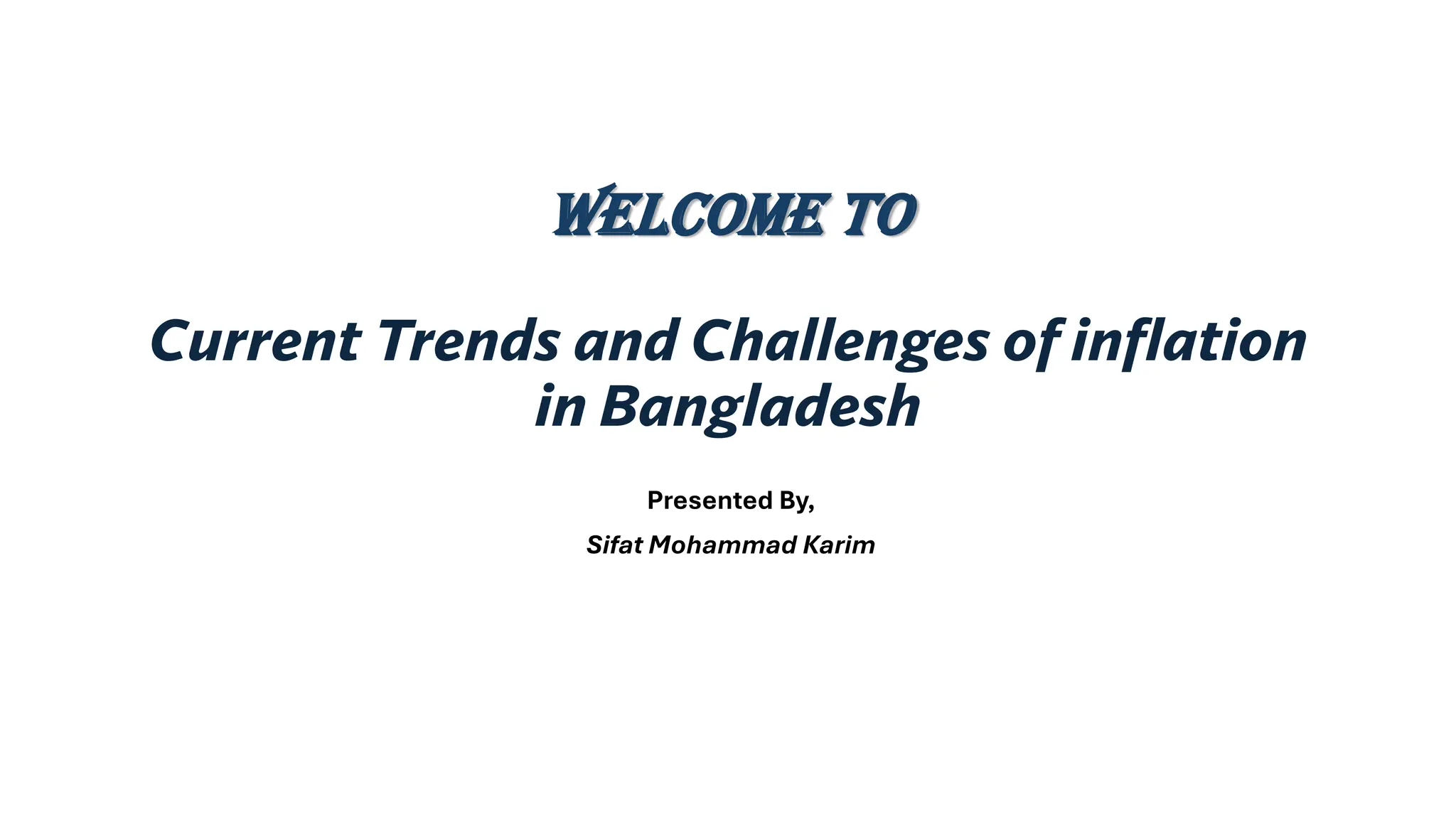 WELCOME TO

Current Trends and Challenges of inflation in Bangladesh

Presented By,

Sifat Mohammad Karim